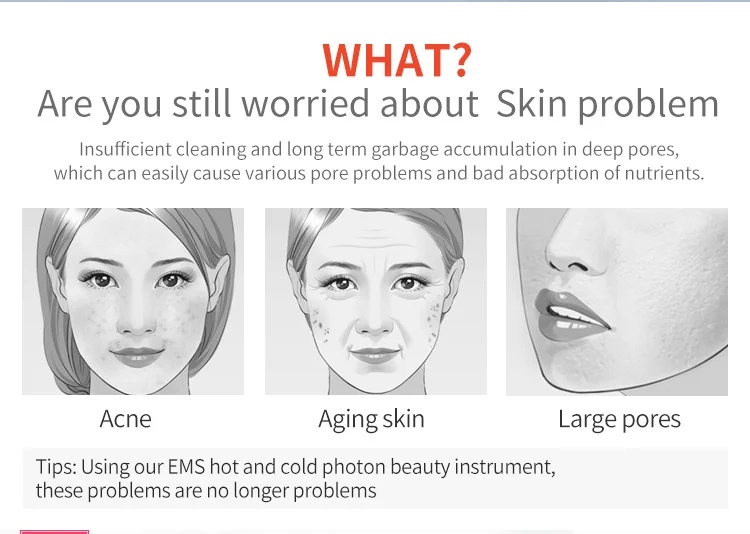 WHAT?
Are you still worried about Skin problem

Insufficient cleaning and long term garbage accumulation in deep pores, which can easily cause various pore problems and bad absorption of nutrients.

Acne

Aging skin

Large pores

Tips: Using our EMS hot and cold photon beauty instrument, these problems are no longer problems